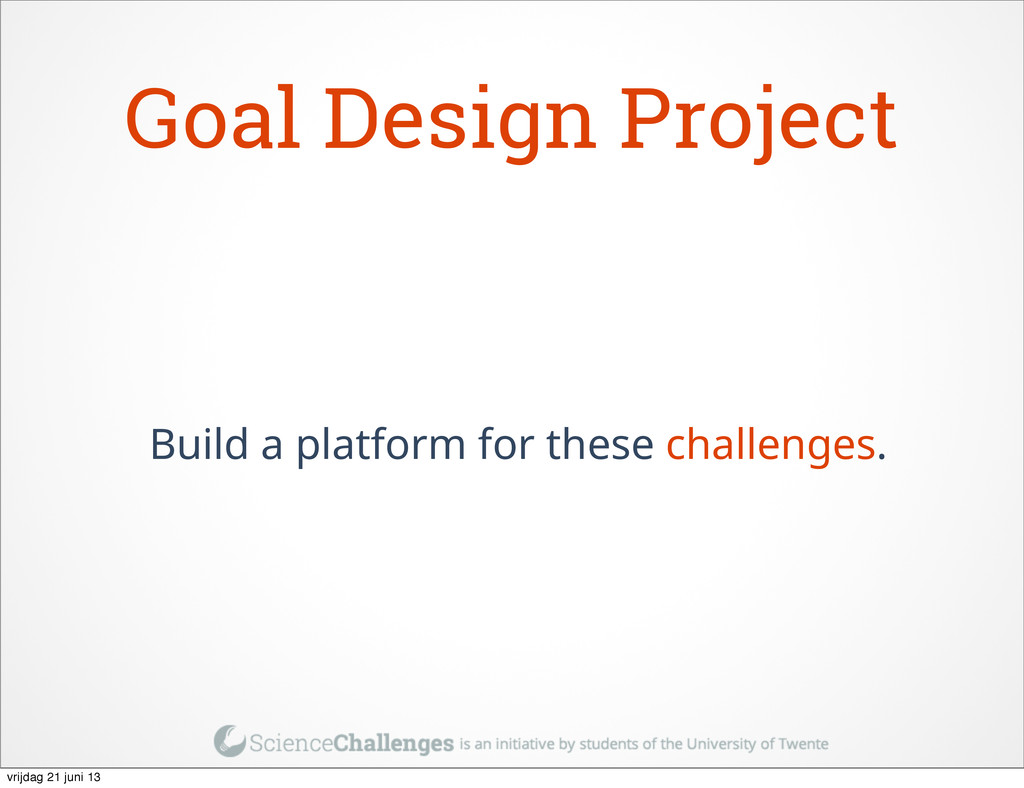 Goal Design Project

Build a platform for these challenges.

ScienceChallenges is an initiative by students of the University of Twente

vrijdag 21 juni 13